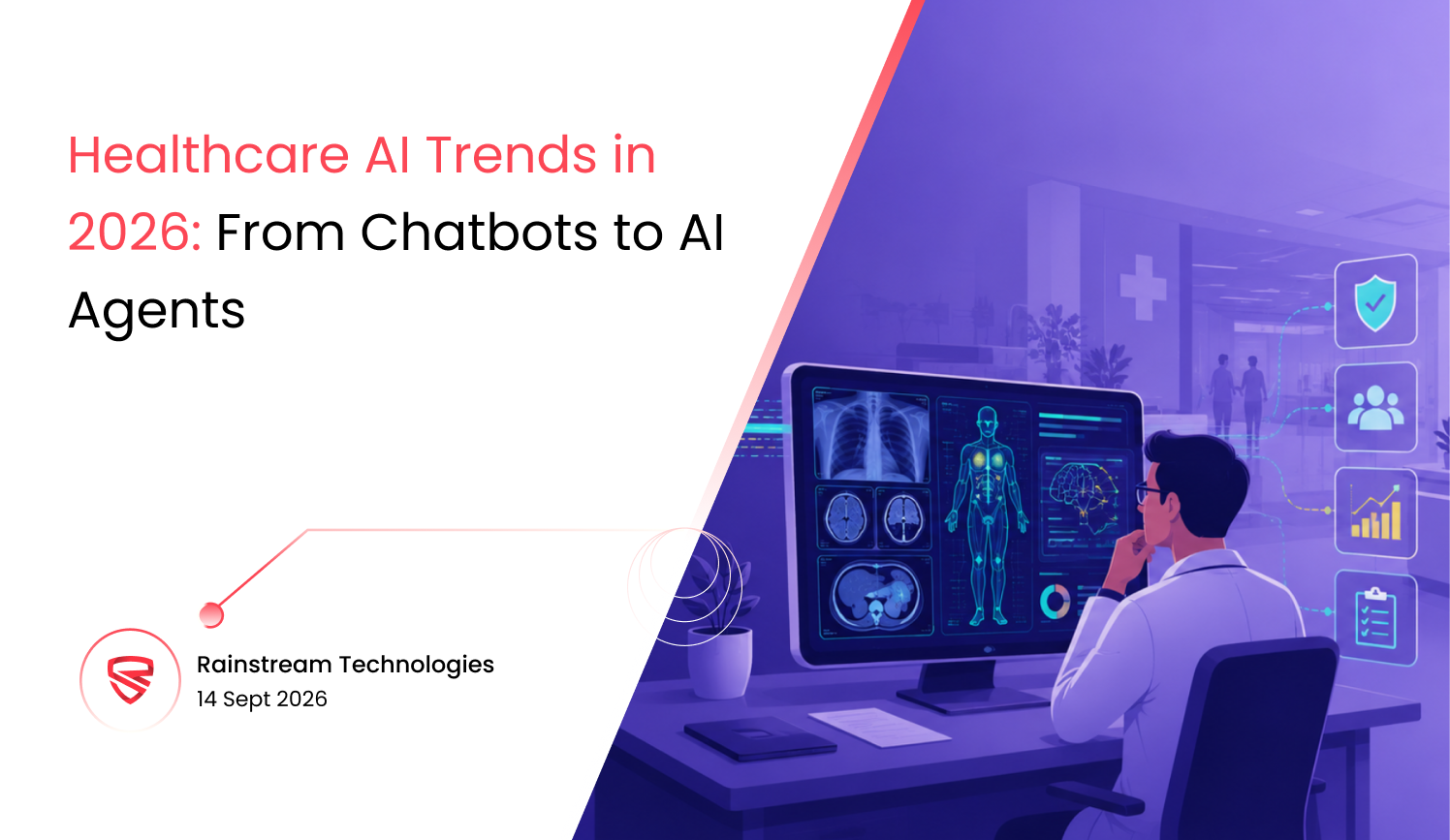 Healthcare AI Trends in 2026: From Chatbots to AI Agents

Rainstream Technologies
14 Sept 2026